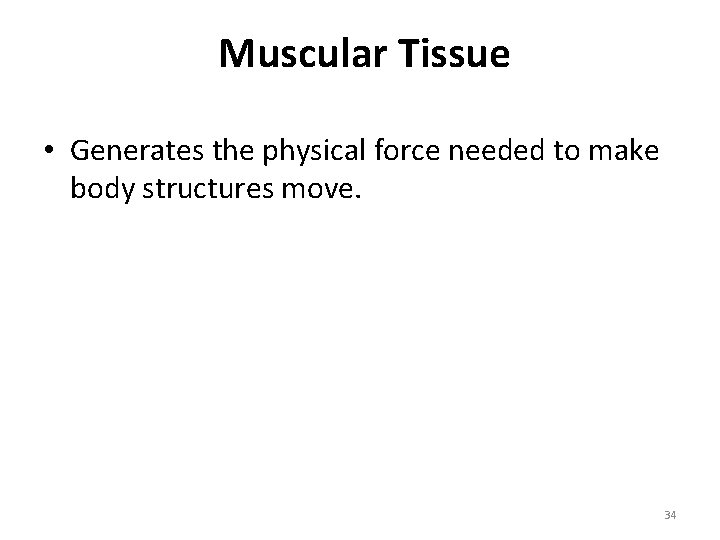 Muscular Tissue

• Generates the physical force needed to make body structures move.

34